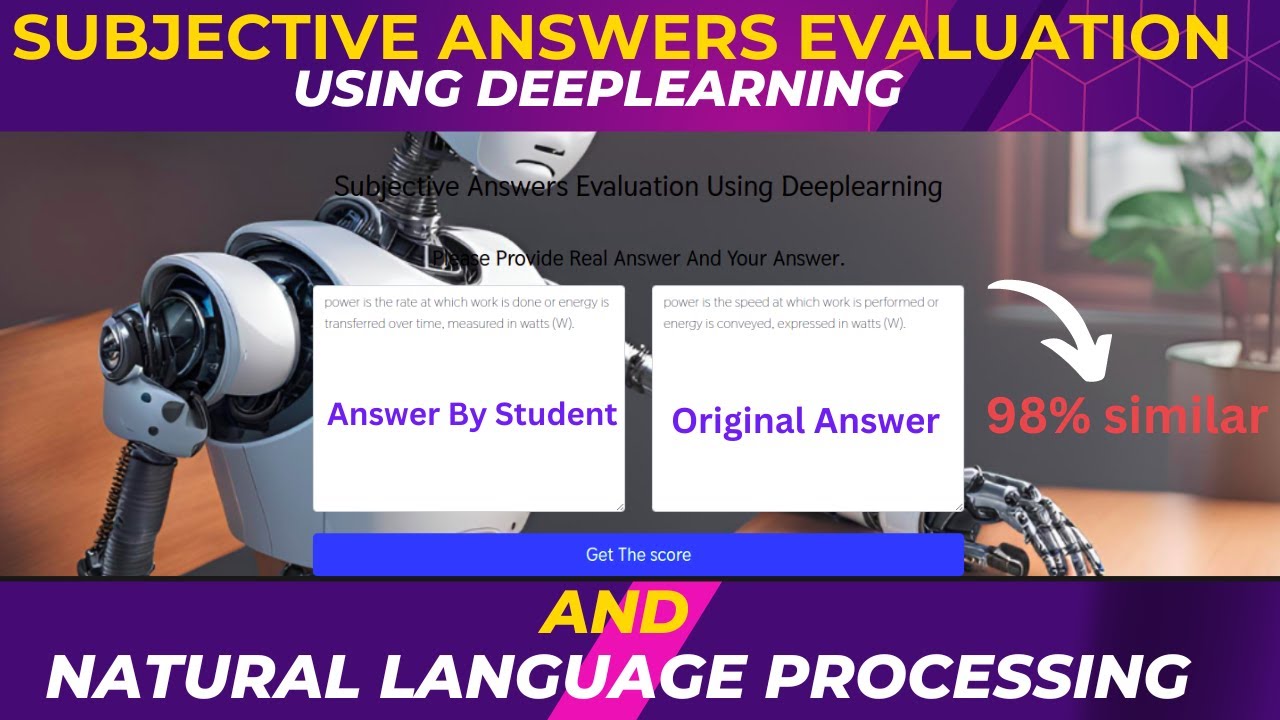 SUBJECTIVE ANSWERS EVALUATION
USING DEEPLEARNING

Subjective Answers Evaluation Using Deeplearning

Please Provide Real Answer And Your Answer.

power is the rate at which work is done or energy is transferred over time, measured in watts (W).

Answer By Student

power is the speed at which work is performed or energy is conveyed, expressed in watts (W).

Original Answer

98% similar

Get The score

AND
NATURAL LANGUAGE PROCESSING